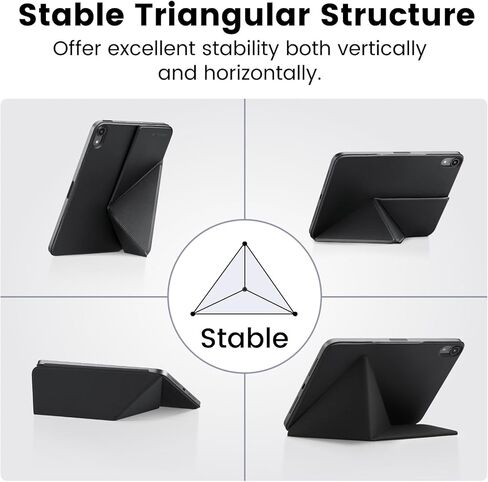 Stable Triangular Structure

Offer excellent stability both vertically and horizontally.

Stable